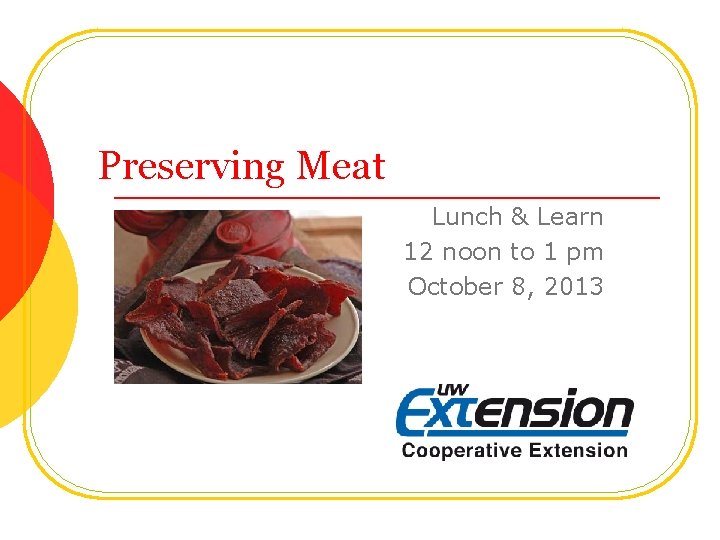 Preserving Meat

Lunch & Learn
12 noon to 1 pm
October 8, 2013

UW Extension
Cooperative Extension